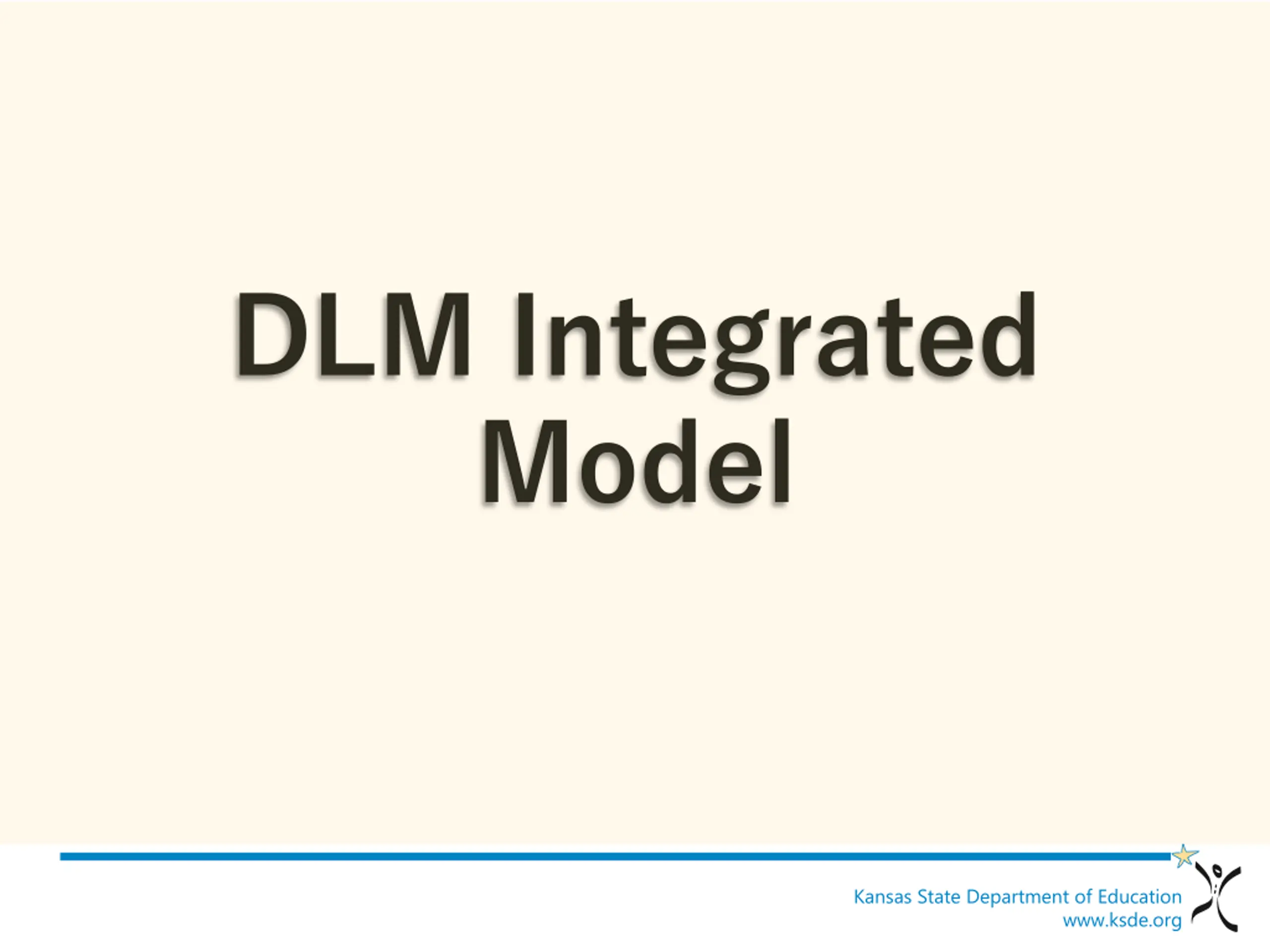 DLM Integrated Model

Kansas State Department of Education
www.ksde.org